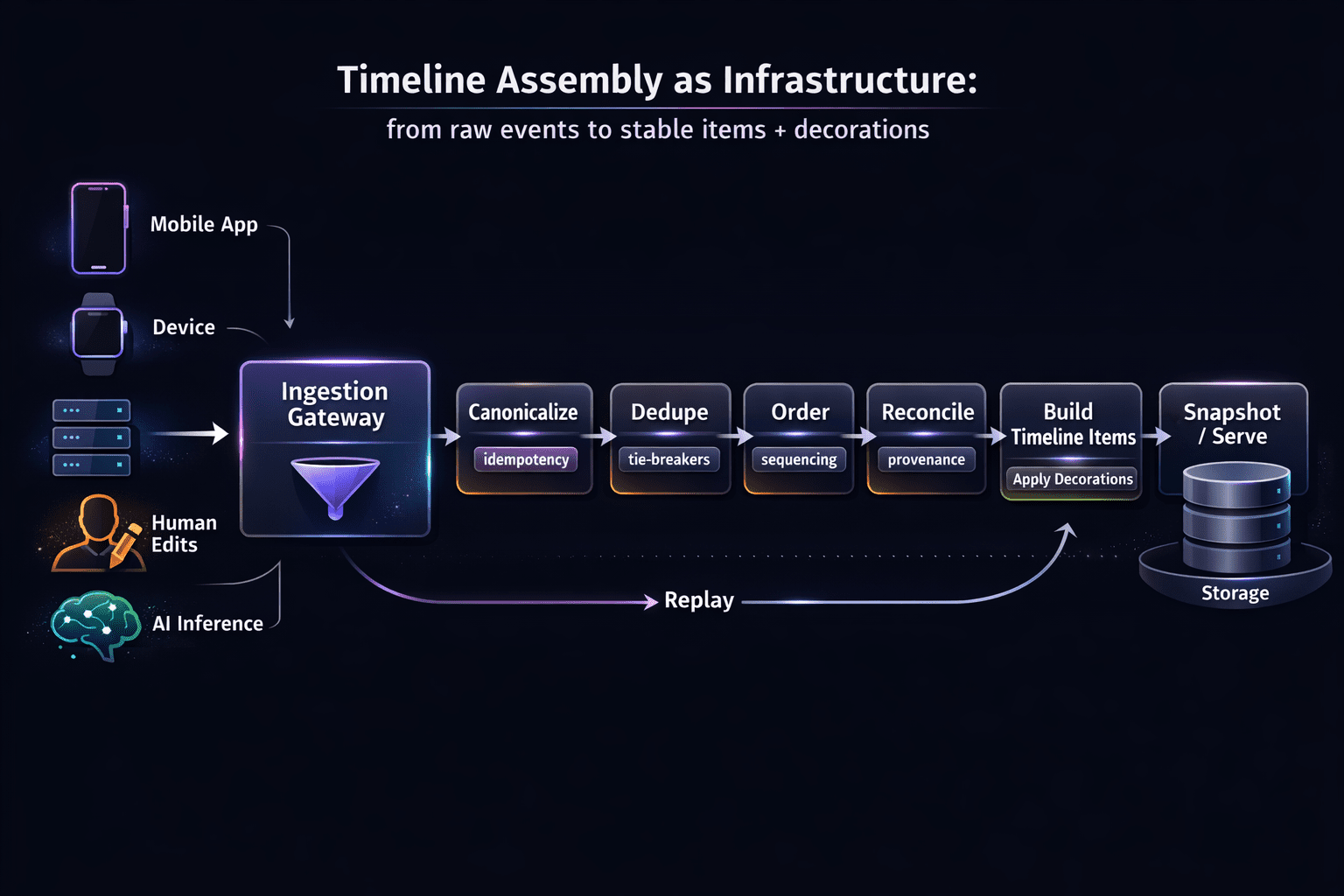 Timeline Assembly as Infrastructure:
from raw events to stable items + decorations

Mobile App

Device

Human Edits

AI Inference

Ingestion Gateway

Canonicalize
idempotency

Dedupe
tie-breakers

Order
sequencing

Reconcile
provenance

Build Timeline Items
Apply Decorations

Snapshot / Serve

Storage

Replay